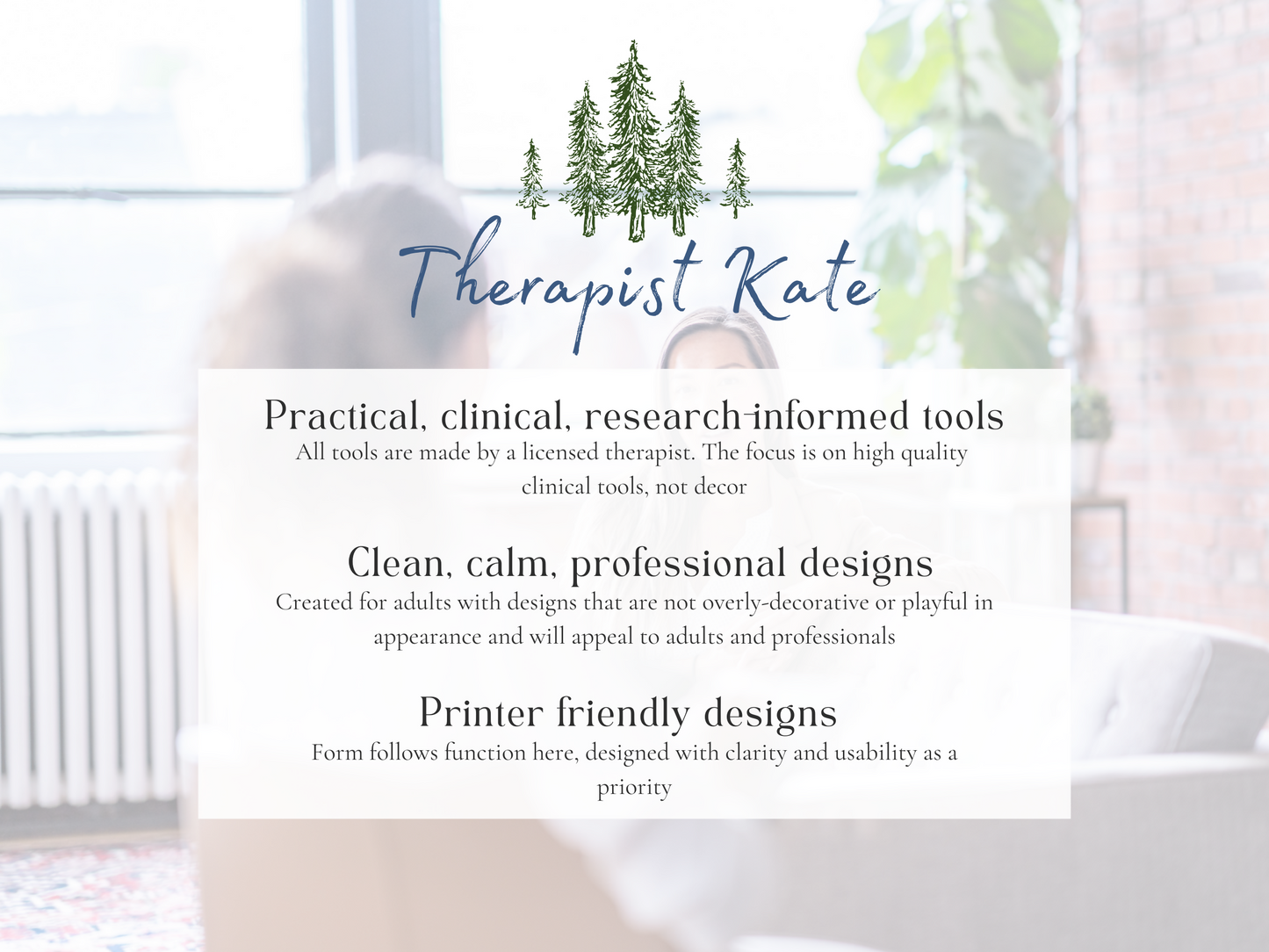 Therapist Kate

Practical, clinical, research-informed tools

All tools are made by a licensed therapist. The focus is on high quality clinical tools, not decor

Clean, calm, professional designs

Created for adults with designs that are not overly-decorative or playful in appearance and will appeal to adults and professionals

Printer friendly designs

Form follows function here, designed with clarity and usability as a priority